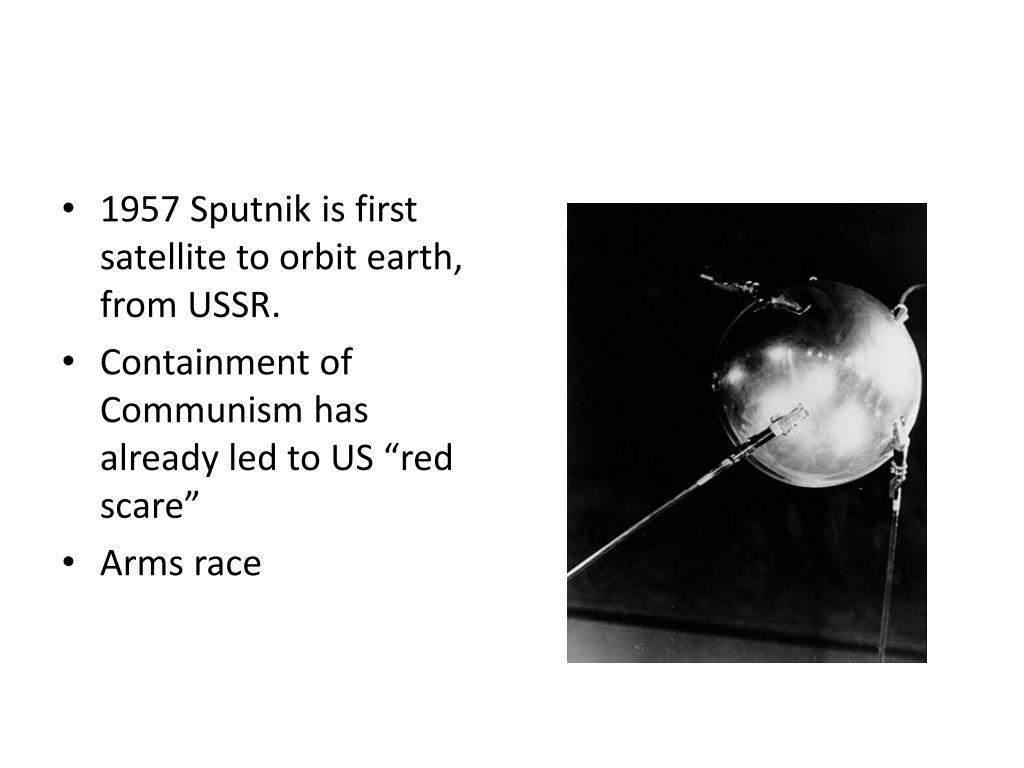 • 1957 Sputnik is first satellite to orbit earth, from USSR.
• Containment of Communism has already led to US “red scare”
• Arms race